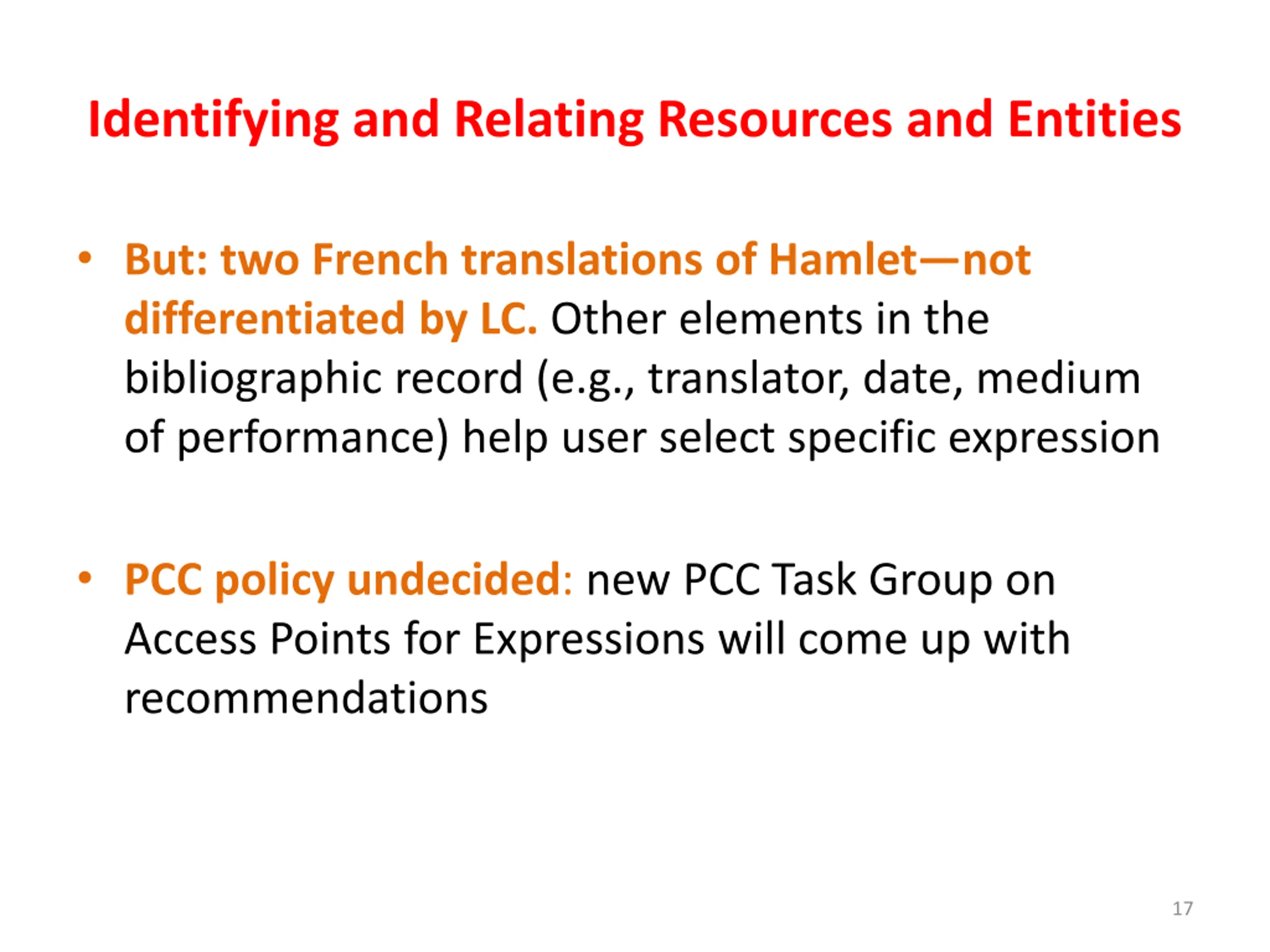 Identifying and Relating Resources and Entities

• But: two French translations of Hamlet—not differentiated by LC. Other elements in the bibliographic record (e.g., translator, date, medium of performance) help user select specific expression

• PCC policy undecided: new PCC Task Group on Access Points for Expressions will come up with recommendations

17